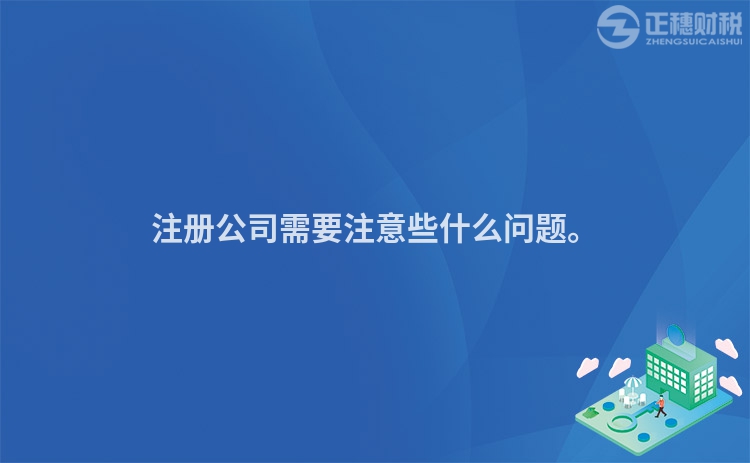 正穗财税
ZHENGSUICAISHUI

注册公司需要注意些什么问题。